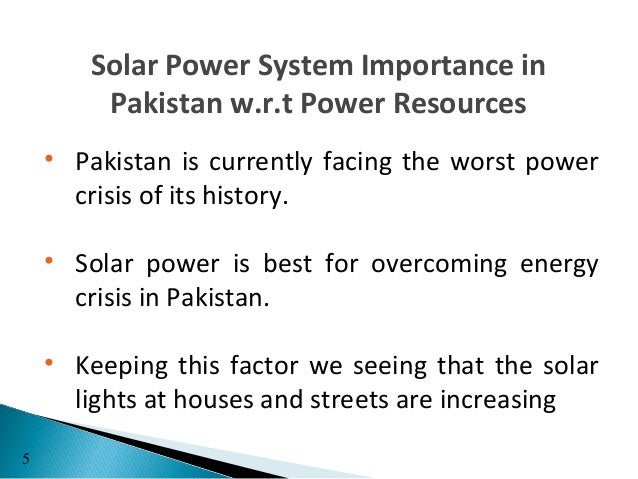 Solar Power System Importance in Pakistan w.r.t Power Resources

• Pakistan is currently facing the worst power crisis of its history.

• Solar power is best for overcoming energy crisis in Pakistan.

• Keeping this factor we seeing that the solar lights at houses and streets are increasing

5